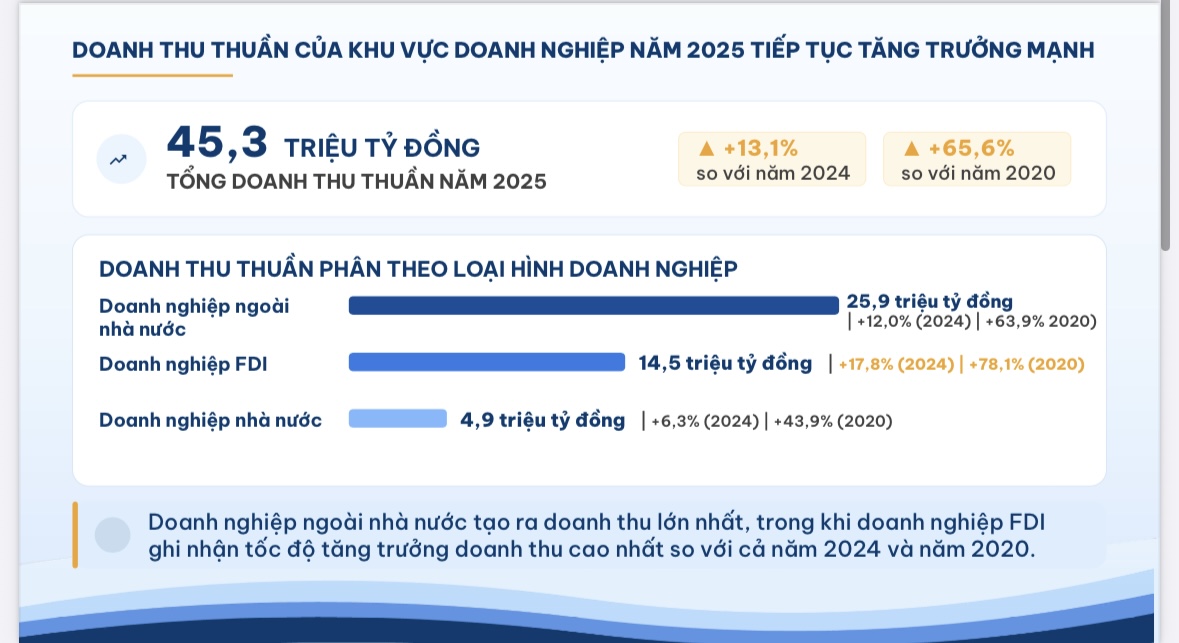 DOANH THU THUẦN CỦA KHU VỰC DOANH NGHIỆP NĂM 2025 TIẾP TỤC TĂNG TRƯỞNG MẠNH

45,3 TRIỆU TỶ ĐỒNG
TỔNG DOANH THU THUẦN NĂM 2025

▲ +13,1%
so với năm 2024

▲ +65,6%
so với năm 2020

DOANH THU THUẦN PHÂN THEO LOẠI HÌNH DOANH NGHIỆP

Doanh nghiệp ngoài nhà nước 25,9 triệu tỷ đồng | +12,0% (2024) | +63,9% 2020)

Doanh nghiệp FDI 14,5 triệu tỷ đồng | +17,8% (2024) | +78,1% (2020)

Doanh nghiệp nhà nước 4,9 triệu tỷ đồng | +6,3% (2024) | +43,9% (2020)

Doanh nghiệp ngoài nhà nước tạo ra doanh thu lớn nhất, trong khi doanh nghiệp FDI ghi nhận tốc độ tăng trưởng doanh thu cao nhất so với cả năm 2024 và năm 2020.